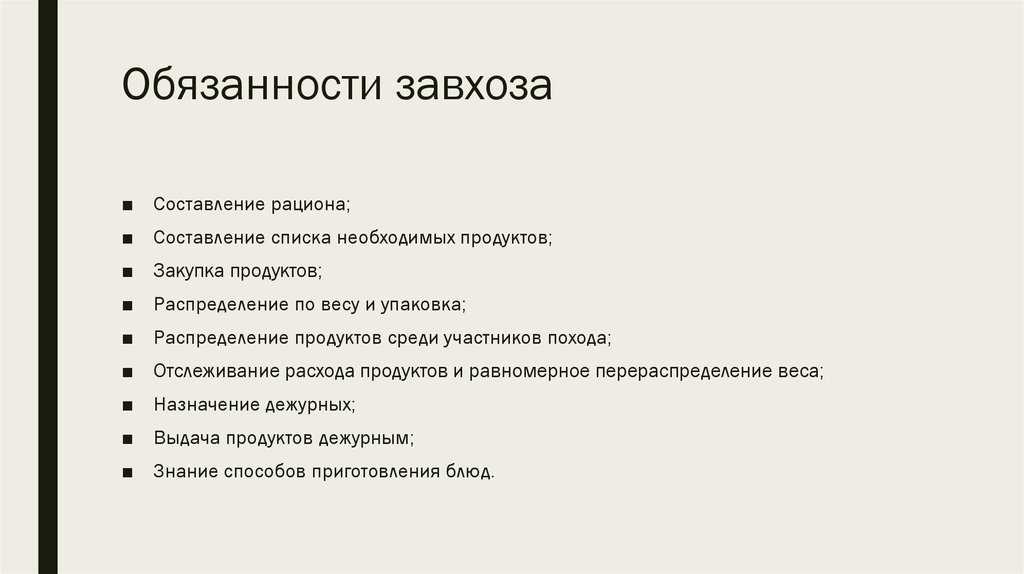 Обязанности завхоза

■ Составление рациона;
■ Составление списка необходимых продуктов;
■ Закупка продуктов;
■ Распределение по весу и упаковка;
■ Распределение продуктов среди участников похода;
■ Отслеживание расхода продуктов и равномерное перераспределение веса;
■ Назначение дежурных;
■ Выдача продуктов дежурным;
■ Знание способов приготовления блюд.